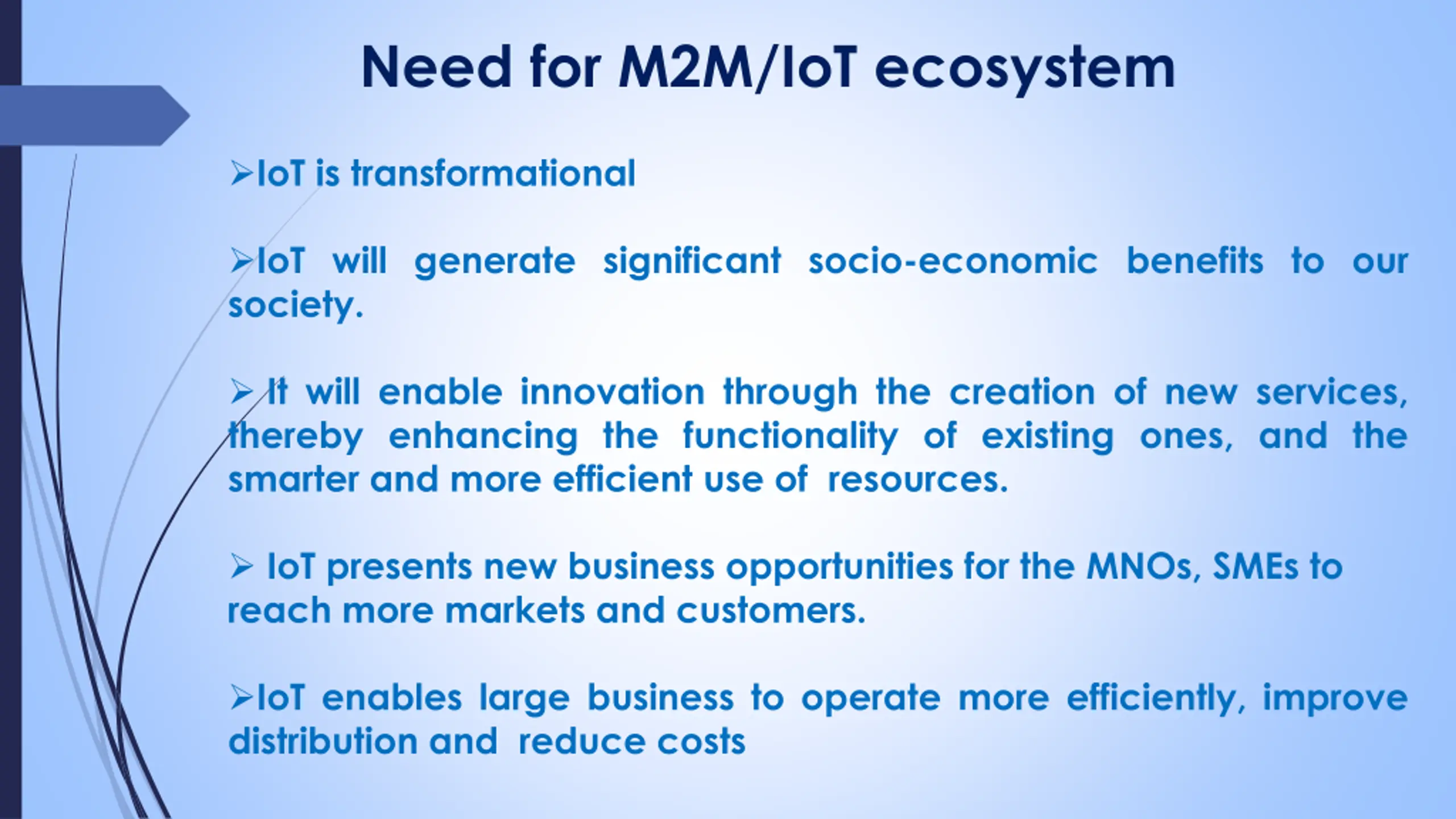 Need for M2M/IoT ecosystem

➢IoT is transformational

➢IoT will generate significant socio-economic benefits to our society.

➢ It will enable innovation through the creation of new services, thereby enhancing the functionality of existing ones, and the smarter and more efficient use of resources.

➢ IoT presents new business opportunities for the MNOs, SMEs to reach more markets and customers.

➢IoT enables large business to operate more efficiently, improve distribution and reduce costs